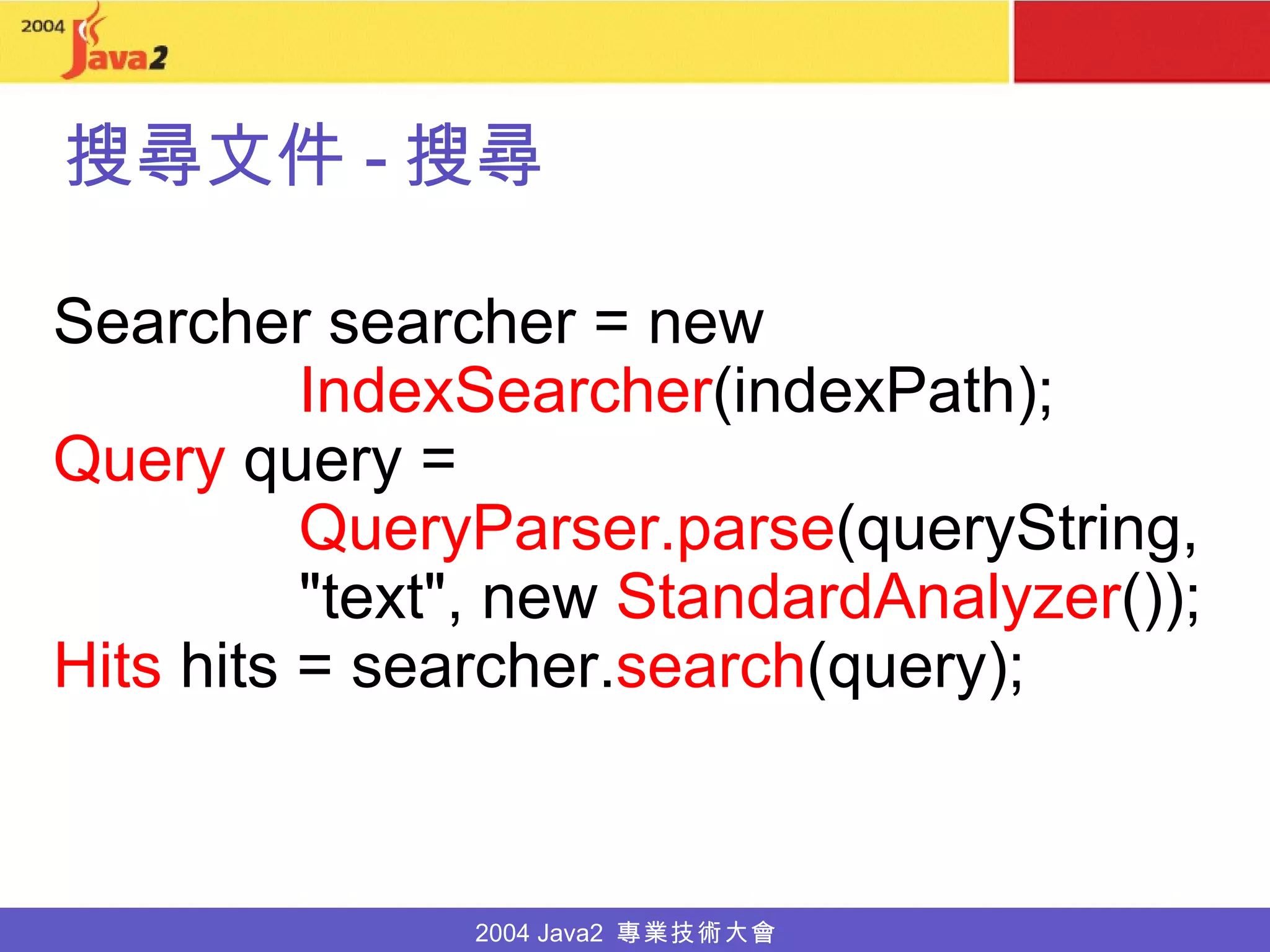 2004 Java2

搜尋文件 - 搜尋

Searcher searcher = new
IndexSearcher(indexPath);
Query query =
QueryParser.parse(queryString,
"text", new StandardAnalyzer());
Hits hits = searcher.search(query);

2004 Java2 專業技術大會